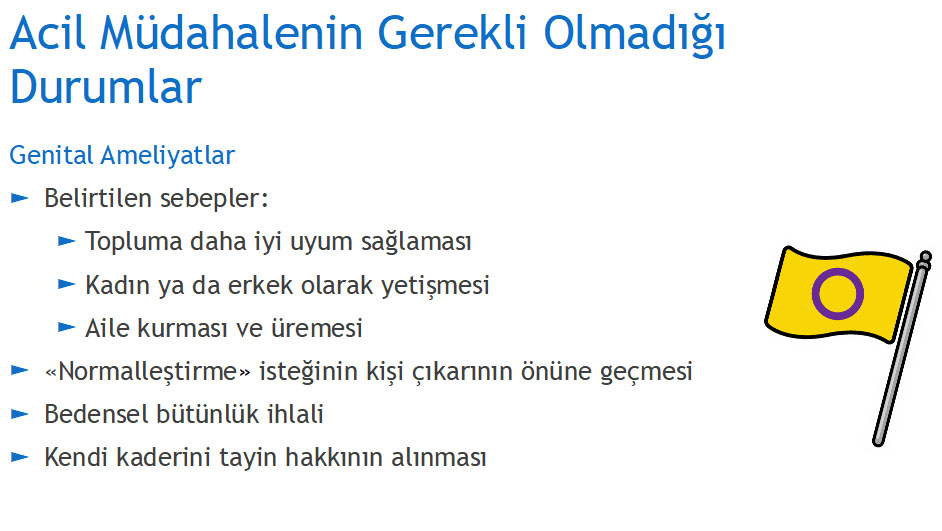 Acil Müdahalenin Gerekli Olmadığı Durumlar

Genital Ameliyatlar

► Belirtilen sebepler:

► Topluma daha iyi uyum sağlaması

► Kadın ya da erkek olarak yetişmesi

► Aile kurması ve üremesi

► «Normalleştirme» isteğinin kişi çıkarının önüne geçmesi

► Bedensel bütünlük ihlali

► Kendi kaderini tayin hakkının alınması